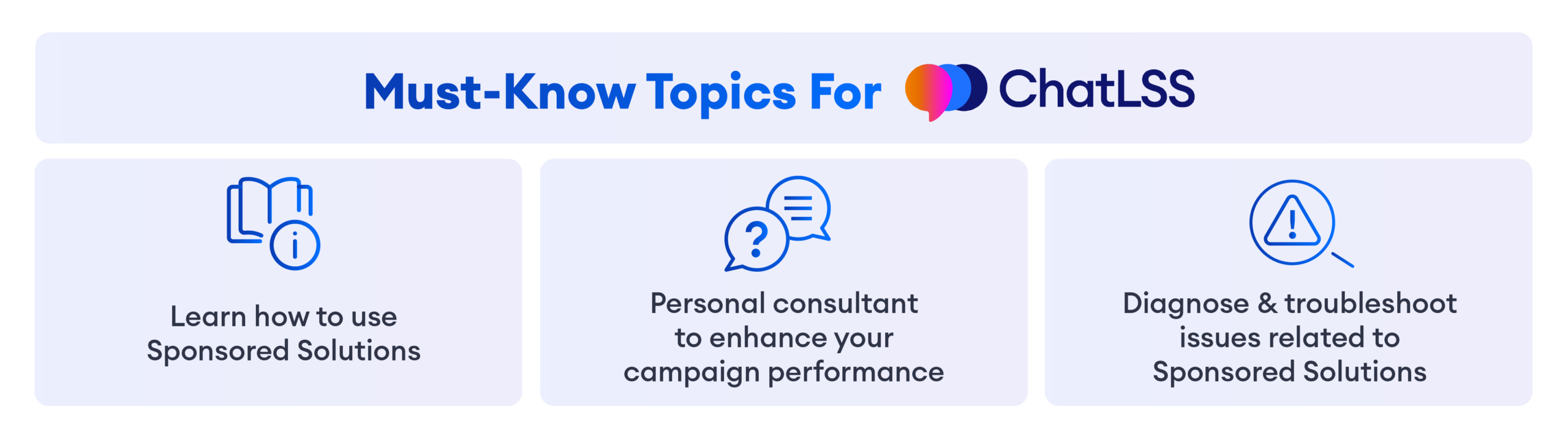 Must-Know Topics For ChatLSS

Learn how to use Sponsored Solutions

Personal consultant to enhance your campaign performance

Diagnose & troubleshoot issues related to Sponsored Solutions